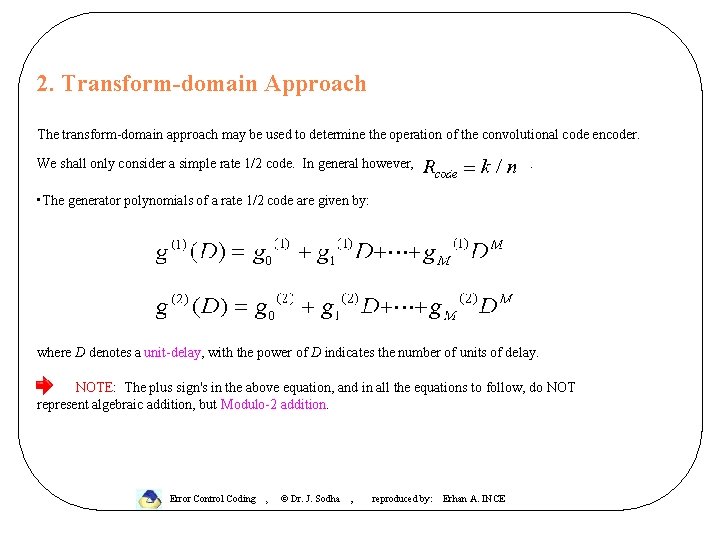 2. Transform-domain Approach

The transform-domain approach may be used to determine the operation of the convolutional code encoder.

We shall only consider a simple rate 1/2 code. In general however, $R_{code} = k / n$ .

▪ The generator polynomials of a rate 1/2 code are given by:

$g^{(1)}(D) = g_0^{(1)} + g_1^{(1)}D + \cdots + g_M^{(1)}D^M$

$g^{(2)}(D) = g_0^{(2)} + g_1^{(2)}D + \cdots + g_M^{(2)}D^M$

where $D$ denotes a unit-delay, with the power of $D$ indicates the number of units of delay.

NOTE: The plus sign's in the above equation, and in all the equations to follow, do NOT represent algebraic addition, but Modulo-2 addition.

Error Control Coding , © Dr. J. Sodha , reproduced by: Erhan A. INCE